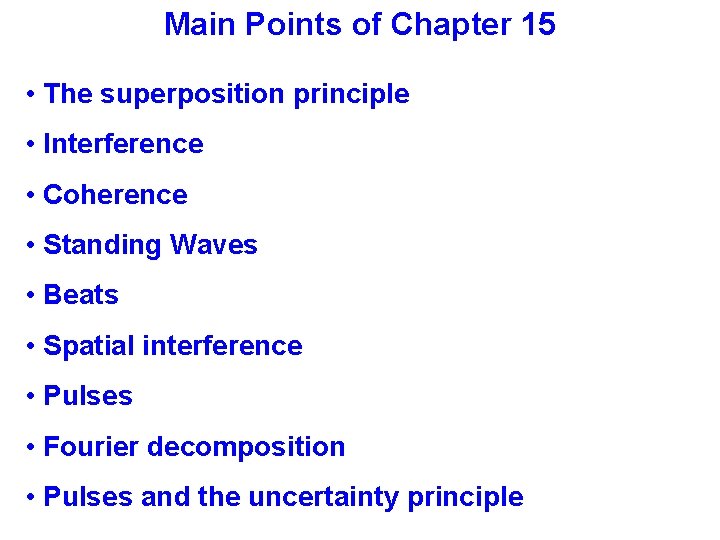 Main Points of Chapter 15

• The superposition principle

• Interference

• Coherence

• Standing Waves

• Beats

• Spatial interference

• Pulses

• Fourier decomposition

• Pulses and the uncertainty principle